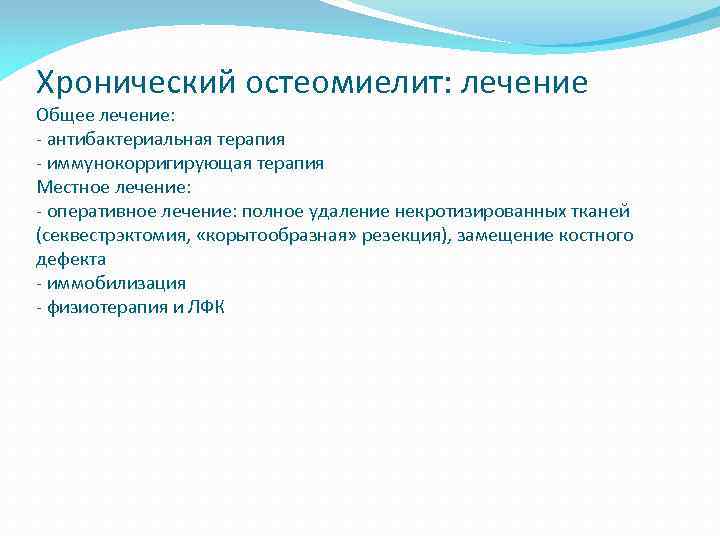 Хронический остеомиелит: лечение

Общее лечение:
- антибактериальная терапия
- иммунокорригирующая терапия
Местное лечение:
- оперативное лечение: полное удаление некротизированных тканей (секвестрэктомия, «корытообразная» резекция), замещение костного дефекта
- иммобилизация
- физиотерапия и ЛФК